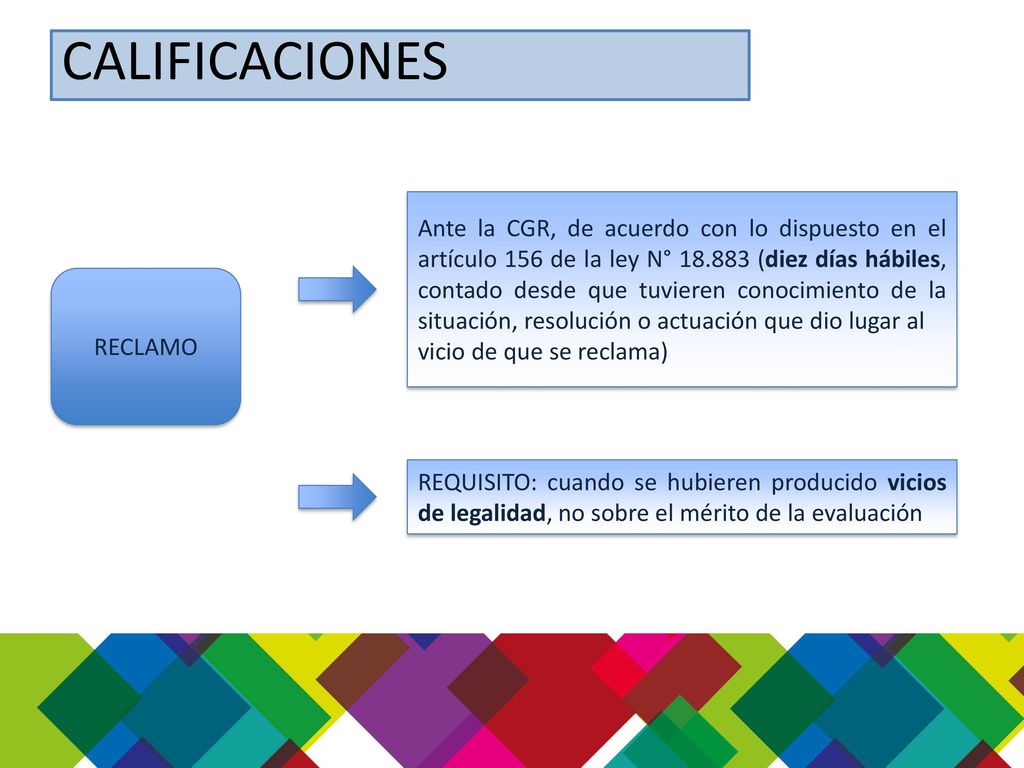 CALIFICACIONES

RECLAMO

Ante la CGR, de acuerdo con lo dispuesto en el artículo 156 de la ley N° 18.883 (diez días hábiles, contado desde que tuvieren conocimiento de la situación, resolución o actuación que dio lugar al vicio de que se reclama)

REQUISITO: cuando se hubieren producido vicios de legalidad, no sobre el mérito de la evaluación